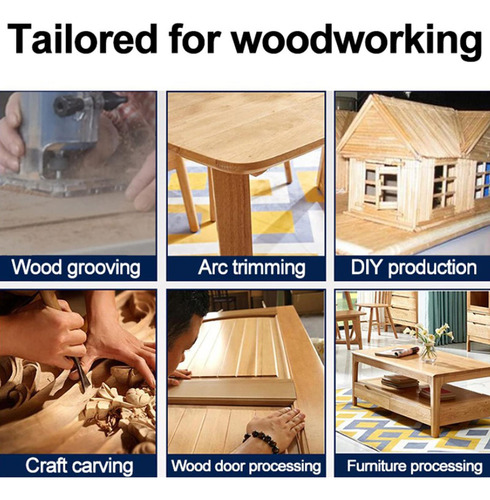 Tailored for woodworking

Wood grooving

Arc trimming

DIY production

Craft carving

Wood door processing

Furniture processing